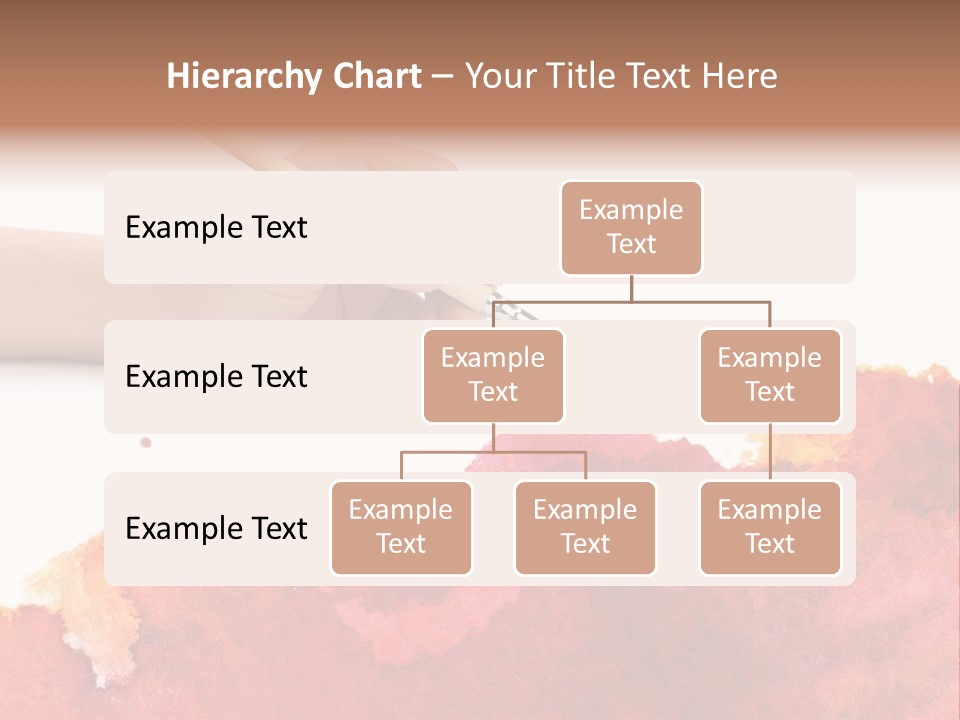 Hierarchy Chart – Your Title Text Here

Example Text

Example Text

Example Text

Example Text

Example Text

Example Text

Example Text

Example Text

Example Text